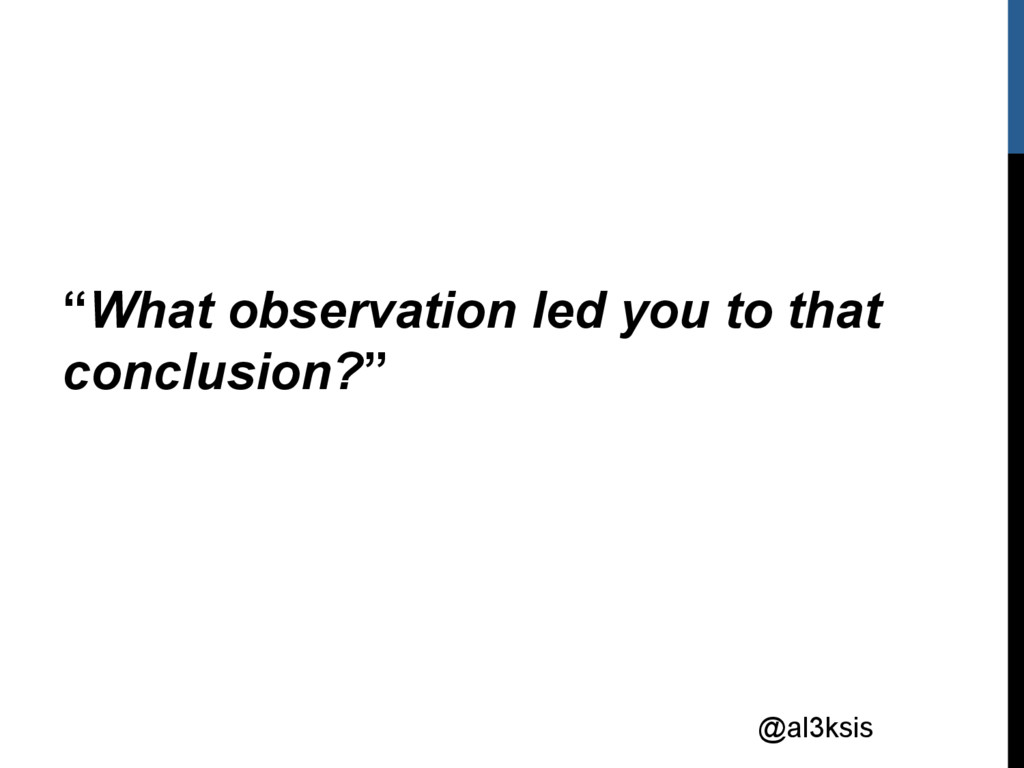 “What observation led you to that conclusion?”

@al3ksis